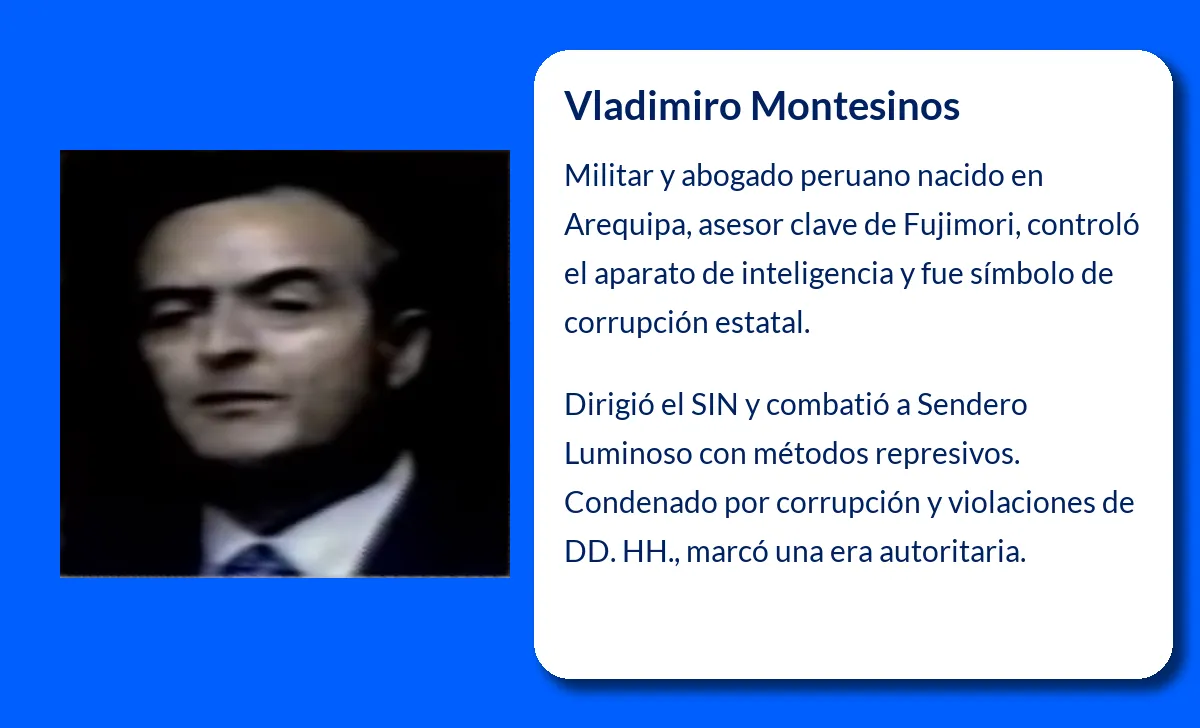 Vladimiro Montesinos

Militar y abogado peruano nacido en Arequipa, asesor clave de Fujimori, controló el aparato de inteligencia y fue símbolo de corrupción estatal.

Dirigió el SIN y combatió a Sendero Luminoso con métodos represivos. Condenado por corrupción y violaciones de DD. HH., marcó una era autoritaria.